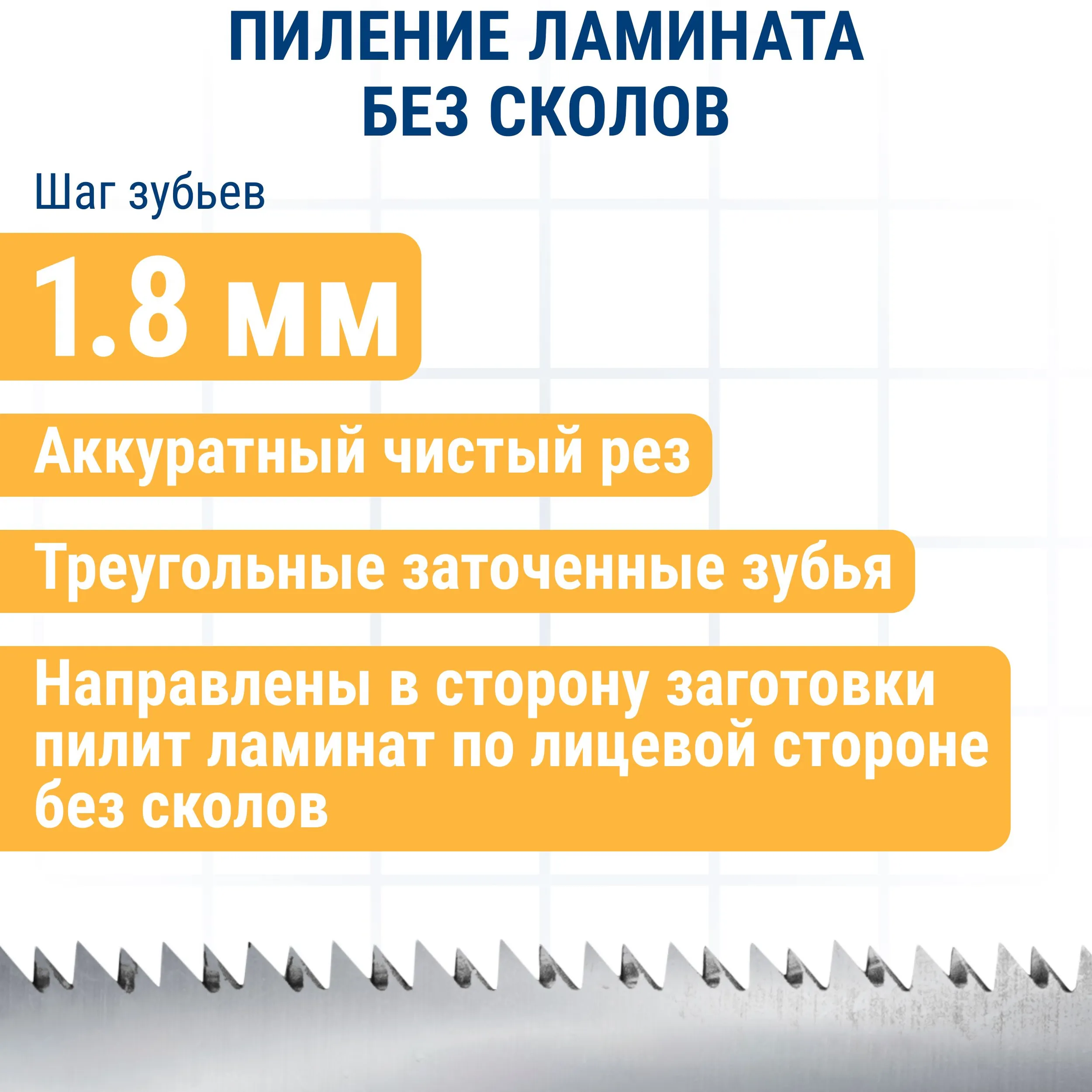 ПИЛЕНИЕ ЛАМИНАТА БЕЗ СКОЛОВ

Шаг зубьев

1.8 мм

Аккуратный чистый рез

Треугольные заточенные зубья

Направлены в сторону заготовки пилит ламинат по лицевой стороне без сколов